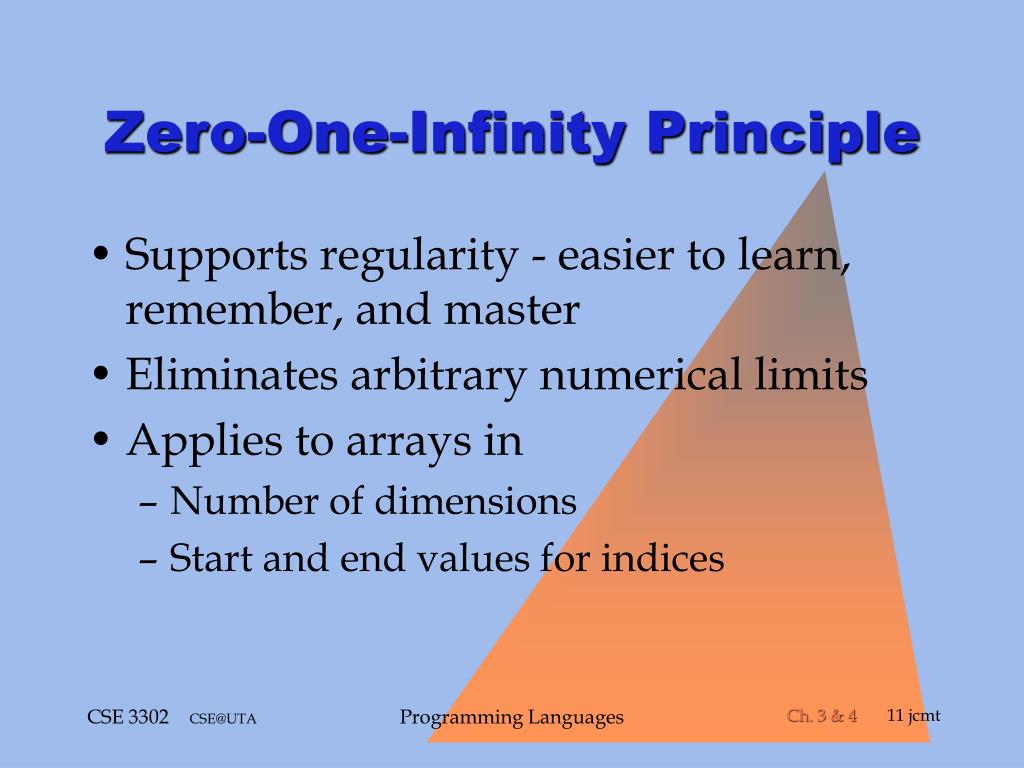 Zero-One-Infinity Principle

• Supports regularity - easier to learn, remember, and master
• Eliminates arbitrary numerical limits
• Applies to arrays in
– Number of dimensions
– Start and end values for indices

CSE 3302 CSE@UTA Programming Languages Ch. 3 & 4 11 jcmt